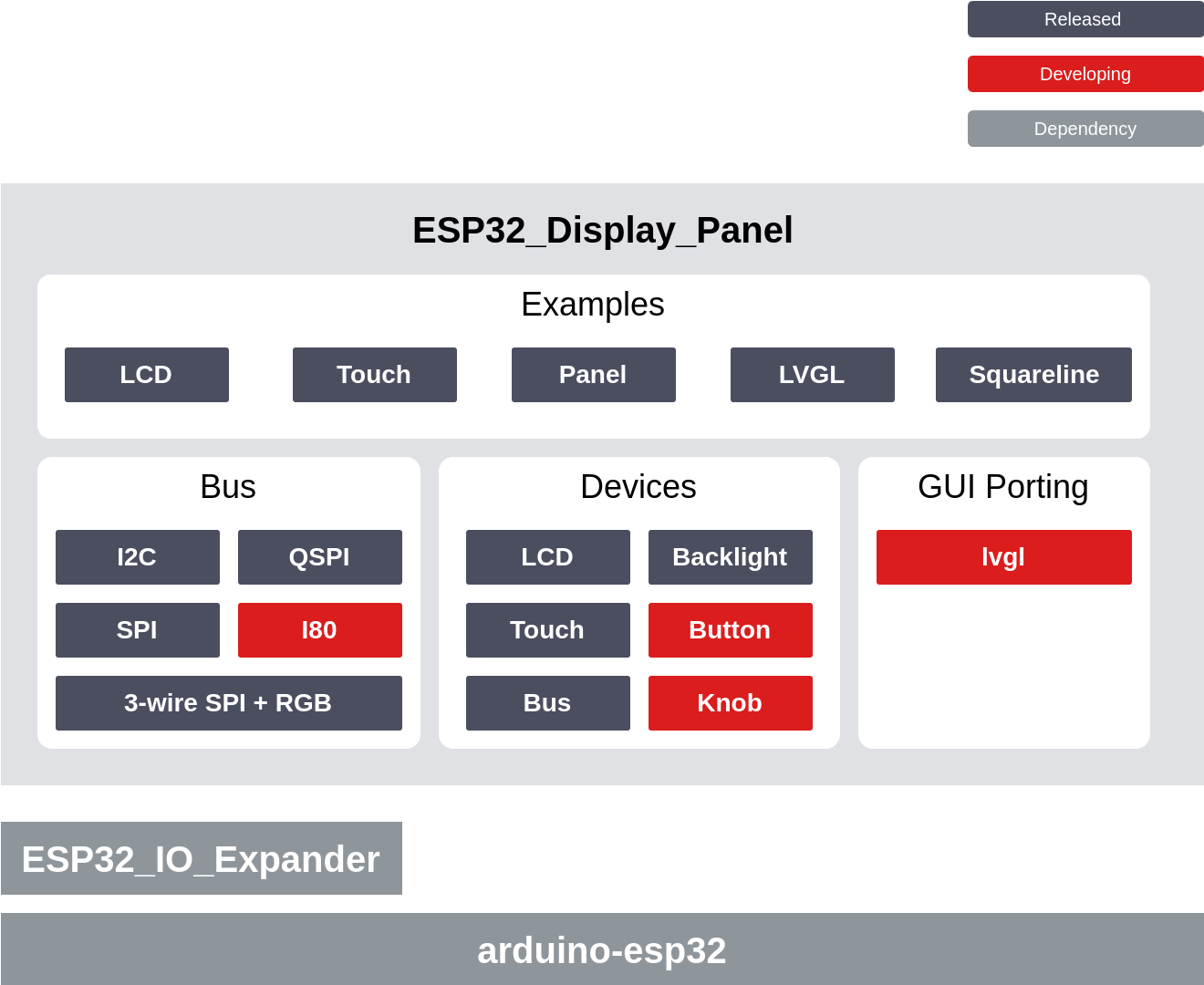 Released

Developing

Dependency

ESP32_Display_Panel

Examples

LCD

Touch

Panel

LVGL

Squareline

Bus

I2C

QSPI

SPI

I80

3-wire SPI + RGB

Devices

LCD

Backlight

Touch

Button

Bus

Knob

GUI Porting

lvgl

ESP32_IO_Expander

arduino-esp32